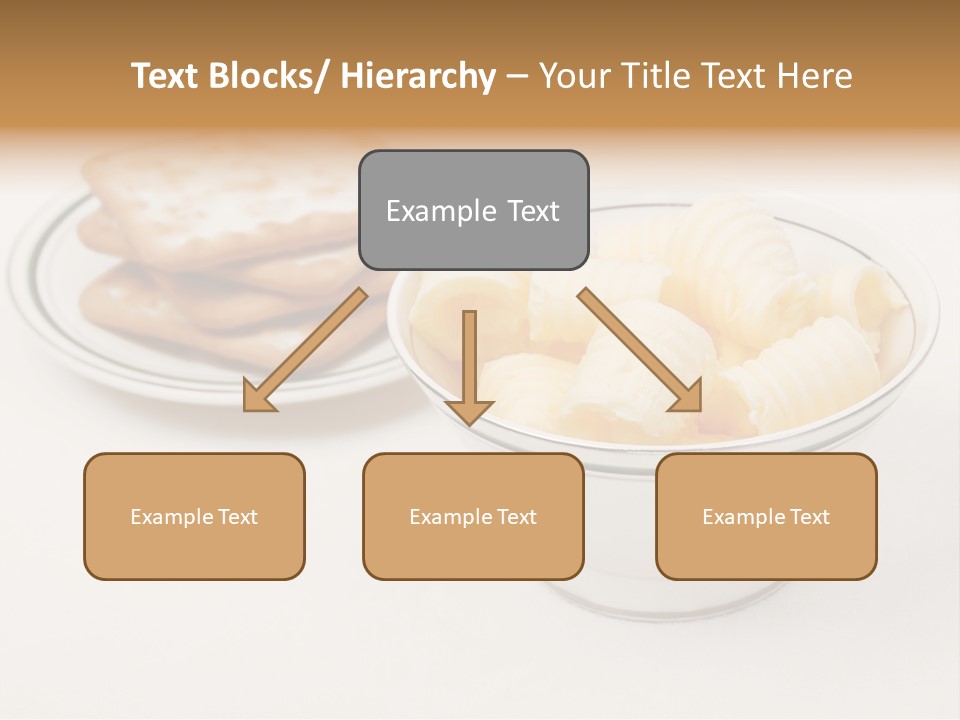 Text Blocks/ Hierarchy – Your Title Text Here

Example Text

Example Text

Example Text

Example Text